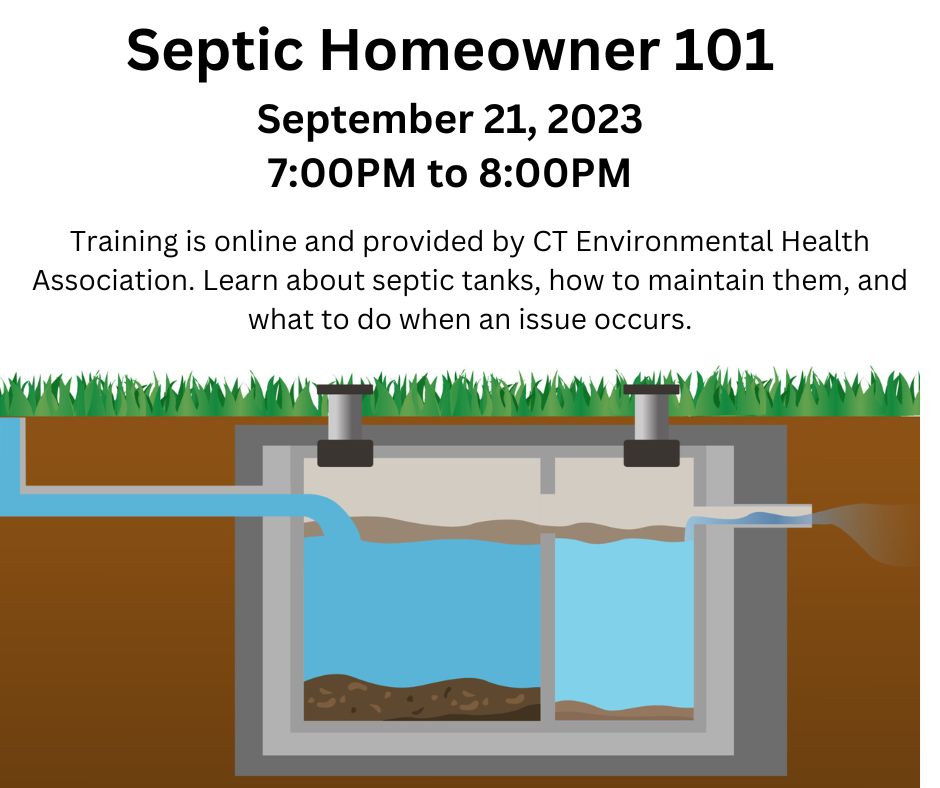 Septic Homeowner 101

September 21, 2023
7:00PM to 8:00PM

Training is online and provided by CT Environmental Health Association. Learn about septic tanks, how to maintain them, and what to do when an issue occurs.